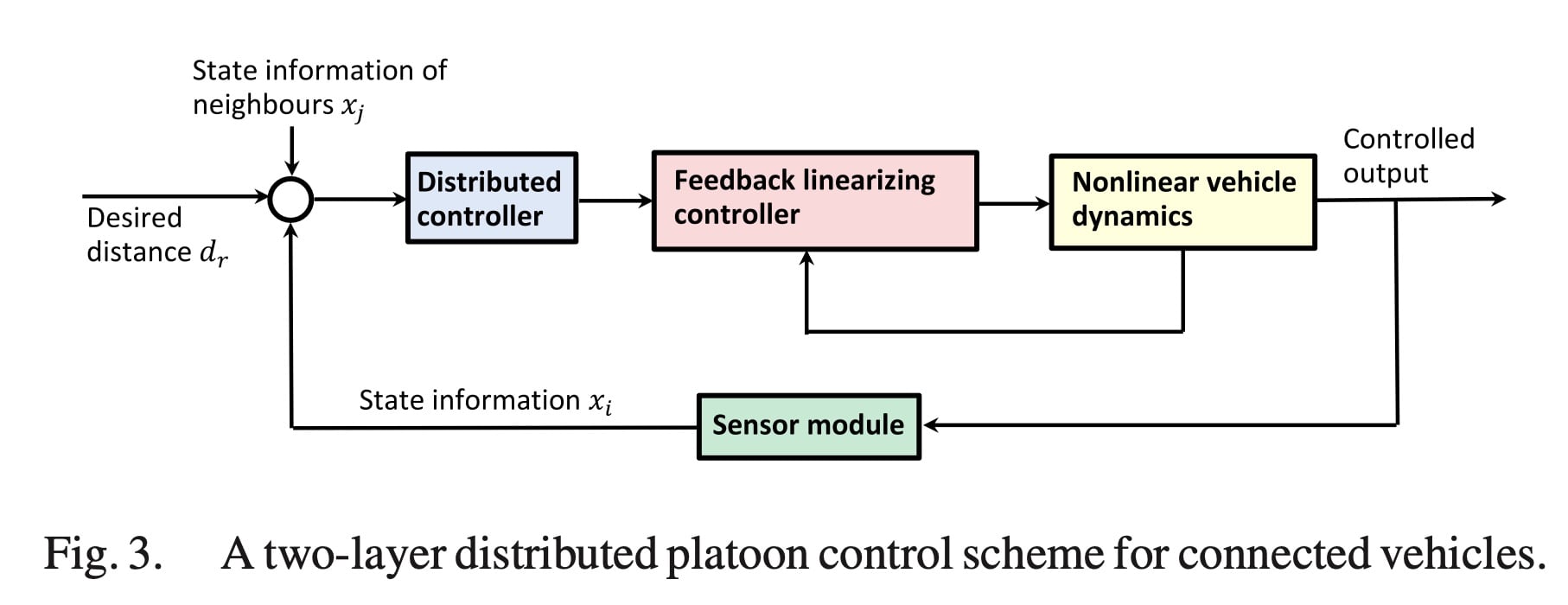 State information of neighbours $x_j$

Desired distance $d_r$

Distributed controller

Feedback linearizing controller

Nonlinear vehicle dynamics

Controlled output

State information $x_i$

Sensor module

Fig. 3. A two-layer distributed platoon control scheme for connected vehicles.